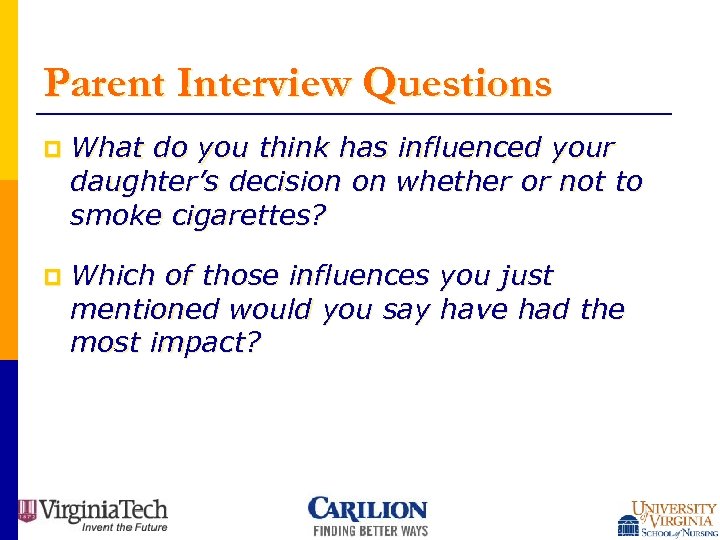 Parent Interview Questions

What do you think has influenced your daughter's decision on whether or not to smoke cigarettes?

Which of those influences you just mentioned would you say have had the most impact?

VirginiaTech
Invent the Future

CARILION
FINDING BETTER WAYS

UNIVERSITY of VIRGINIA
SCHOOL of NURSING